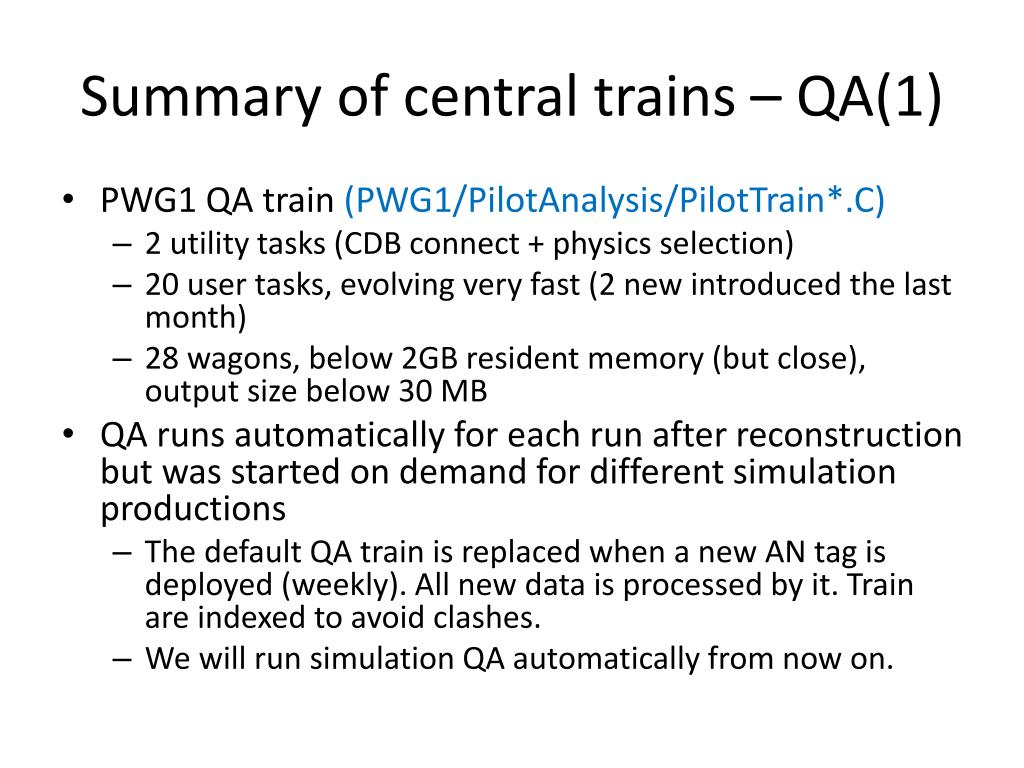 Summary of central trains – QA(1)

• PWG1 QA train (PWG1/PilotAnalysis/PilotTrain*.C)
– 2 utility tasks (CDB connect + physics selection)
– 20 user tasks, evolving very fast (2 new introduced the last month)
– 28 wagons, below 2GB resident memory (but close), output size below 30 MB

• QA runs automatically for each run after reconstruction but was started on demand for different simulation productions
– The default QA train is replaced when a new AN tag is deployed (weekly). All new data is processed by it. Train are indexed to avoid clashes.
– We will run simulation QA automatically from now on.